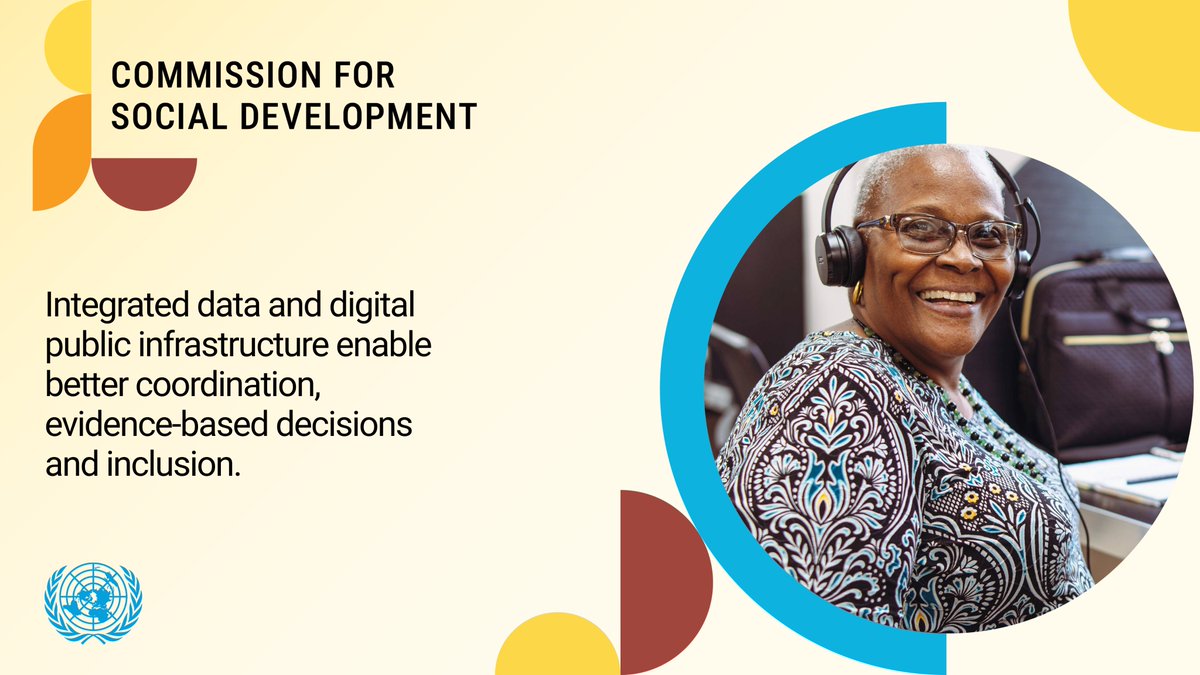 COMMISSION FOR SOCIAL DEVELOPMENT

Integrated data and digital public infrastructure enable better coordination, evidence-based decisions and inclusion.